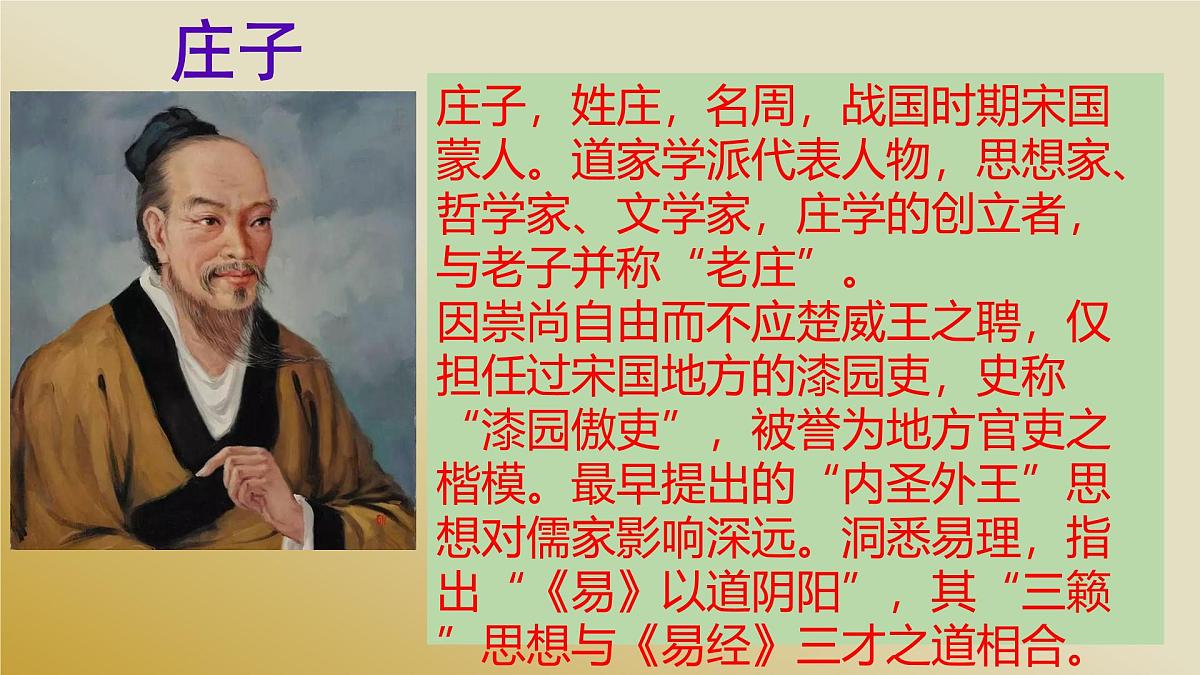 庄子

庄子，姓庄，名周，战国时期宋国蒙人。道家学派代表人物，思想家、哲学家、文学家，庄学的创立者，与老子并称“老庄”。
因崇尚自由而不应楚威王之聘，仅担任过宋国地方的漆园吏，史称“漆园傲吏”，被誉为地方官吏之楷模。最早提出的“内圣外王”思想对儒家影响深远。洞悉易理，指出“《易》以道阴阳”，其“三籁”思想与《易经》三才之道相合。